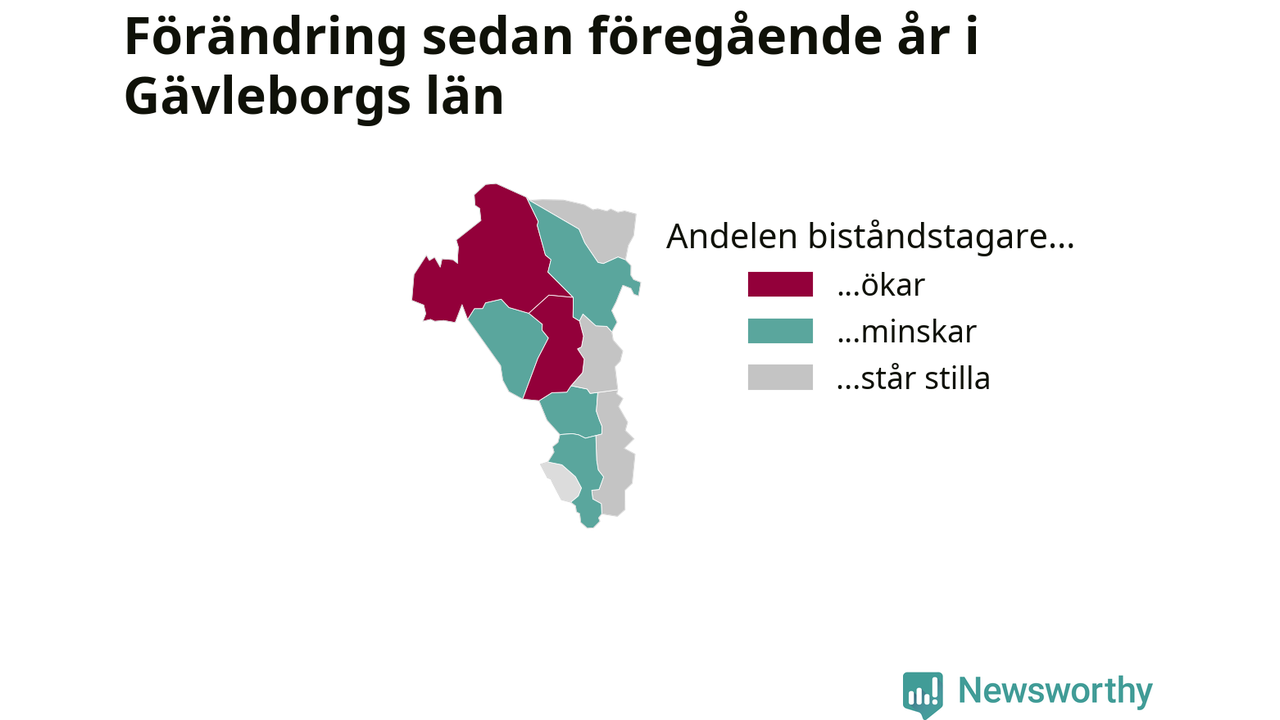 Förändring sedan föregående år i Gävleborgs län

Andelen biståndstagare...

...ökar

...minskar

...står stilla

Newsworthy